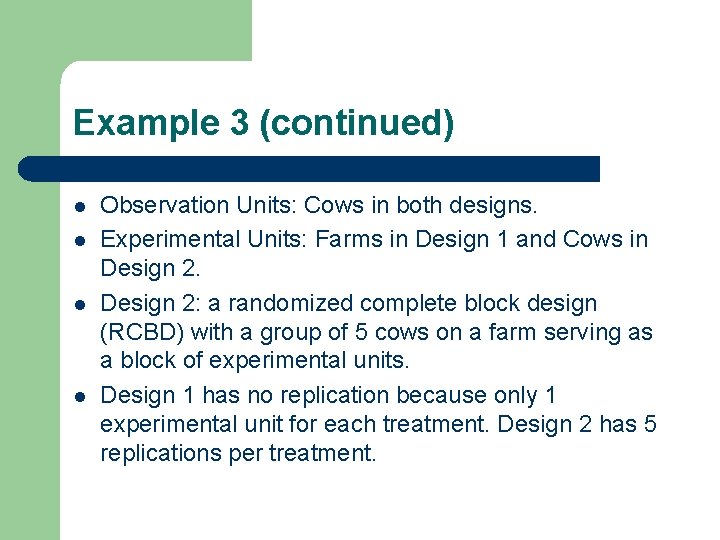 Example 3 (continued)

- Observation Units: Cows in both designs.
- Experimental Units: Farms in Design 1 and Cows in Design 2.
- Design 2: a randomized complete block design (RCBD) with a group of 5 cows on a farm serving as a block of experimental units.
- Design 1 has no replication because only 1 experimental unit for each treatment. Design 2 has 5 replications per treatment.